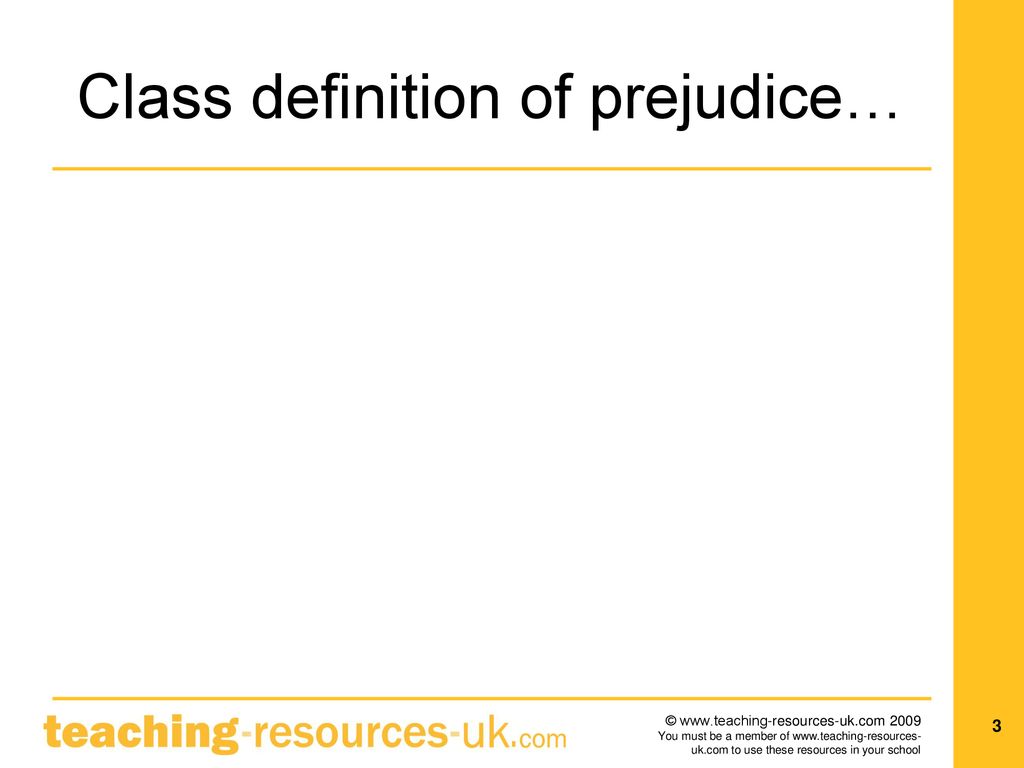 Class definition of prejudice…

teaching-resources-uk.com

© www.teaching-resources-uk.com 2009
You must be a member of www.teaching-resources-uk.com to use these resources in your school

3